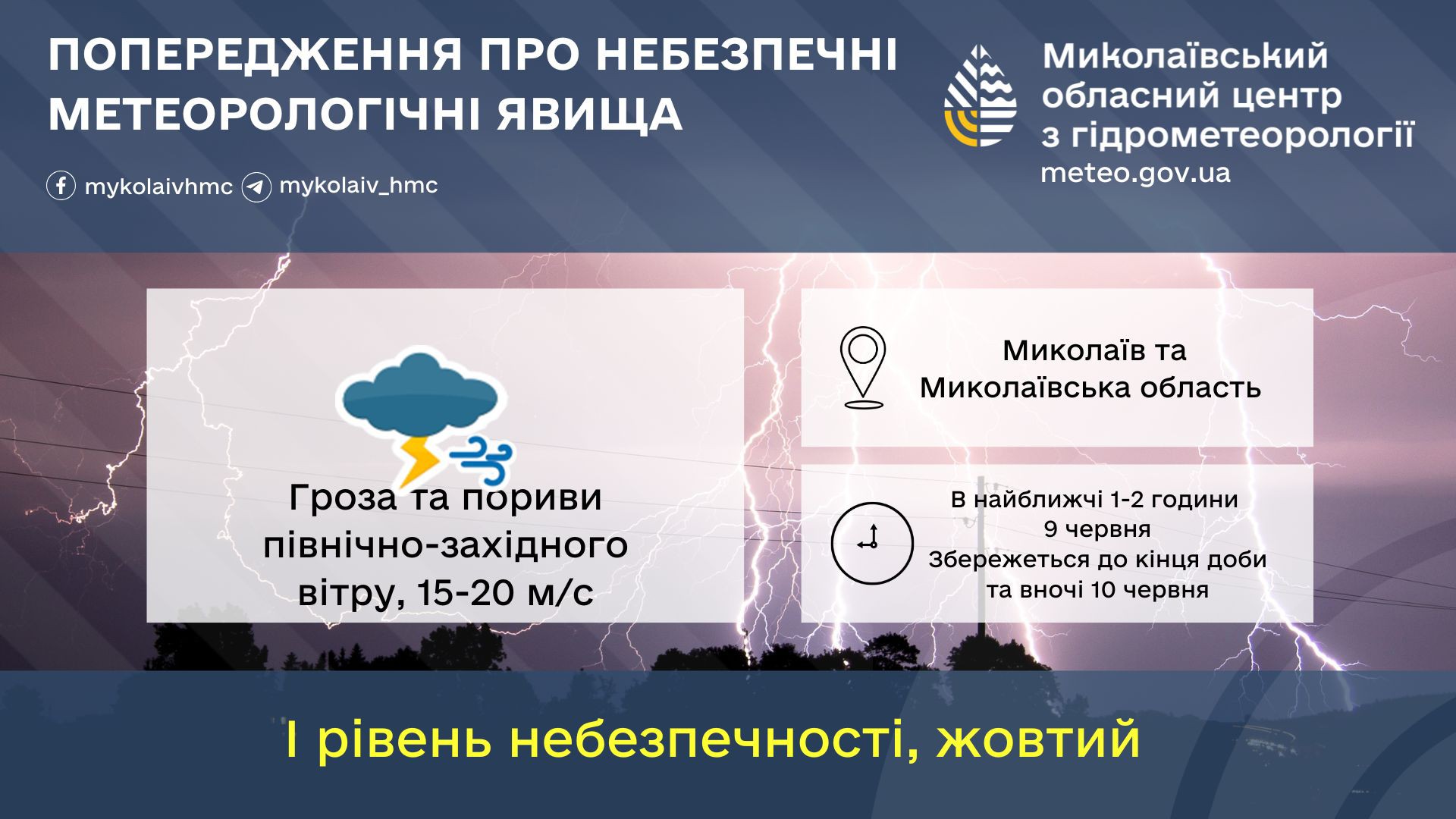 ПОПЕРЕДЖЕННЯ ПРО НЕБЕЗПЕЧНІ МЕТЕОРОЛОГІЧНІ ЯВИЩА

mykolaivhmc mykolaiv_hmc

Миколаївський обласний центр з гідрометеорології
meteo.gov.ua

Гроза та пориви північно-західного вітру, 15-20 м/с

Миколаїв та Миколаївська область

В найближчі 1-2 години
9 червня
Збережеться до кінця доби
та вночі 10 червня

І рівень небезпечності, жовтий